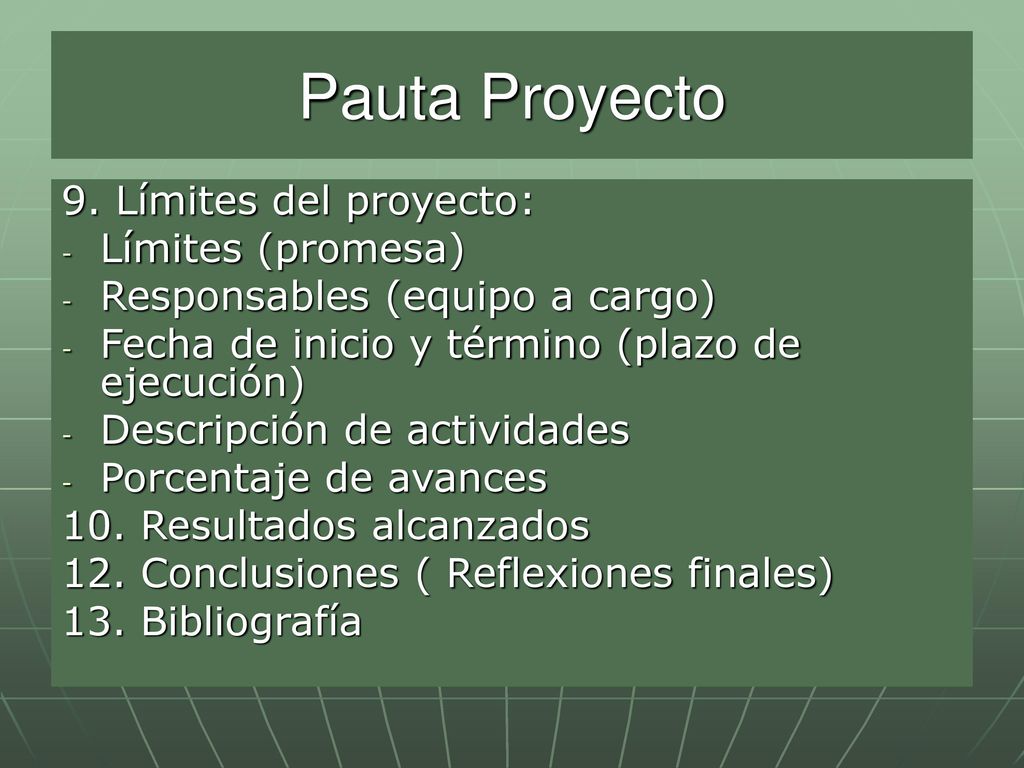 Pauta Proyecto

9. Límites del proyecto:
- Límites (promesa)
- Responsables (equipo a cargo)
- Fecha de inicio y término (plazo de ejecución)
- Descripción de actividades
- Porcentaje de avances
10. Resultados alcanzados
12. Conclusiones ( Reflexiones finales)
13. Bibliografía